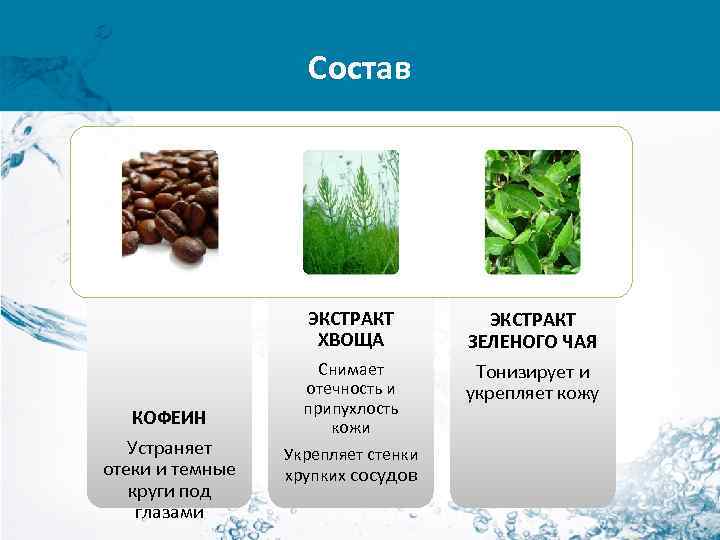 Состав

КОФЕИН

Устраняет отеки и темные круги под глазами

ЭКСТРАКТ ХВОЩА

Снимает отечность и припухлость кожи

Укрепляет стенки хрупких сосудов

ЭКСТРАКТ ЗЕЛЕНОГО ЧАЯ

Тонизирует и укрепляет кожу